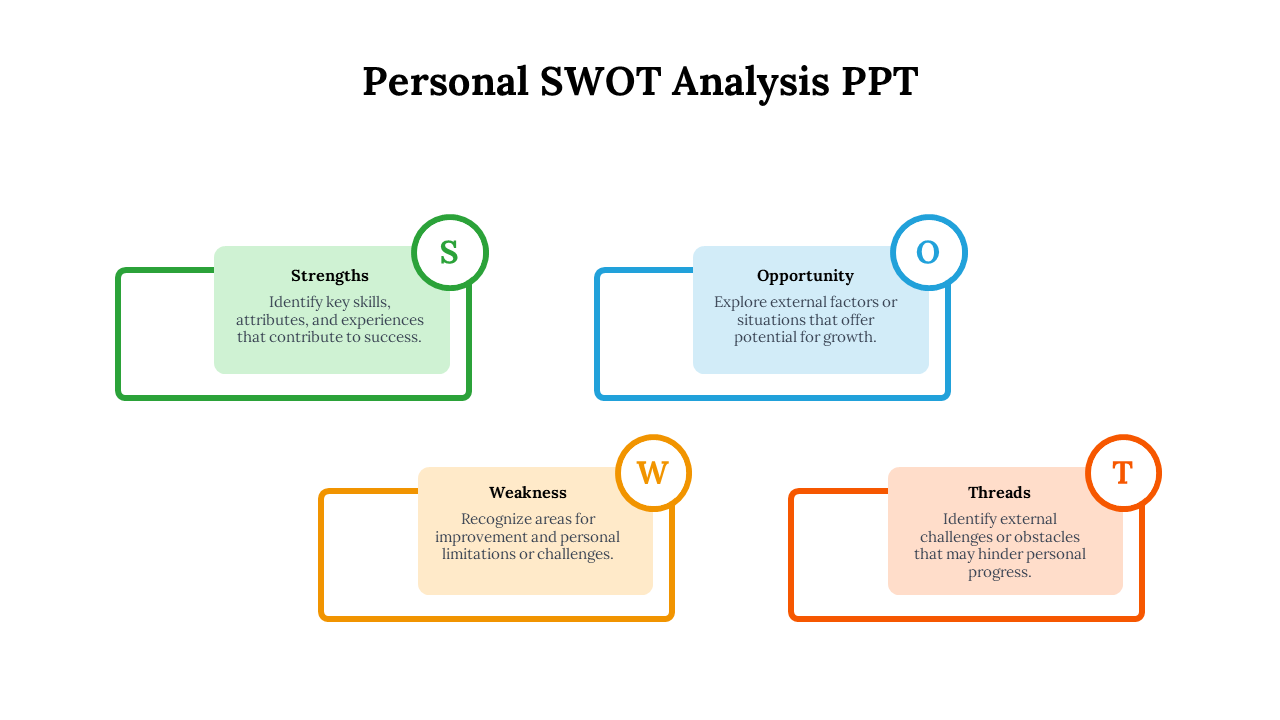 Personal SWOT Analysis PPT

S

Strengths

Identify key skills, attributes, and experiences that contribute to success.

O

Opportunity

Explore external factors or situations that offer potential for growth.

W

Weakness

Recognize areas for improvement and personal limitations or challenges.

T

Threads

Identify external challenges or obstacles that may hinder personal progress.